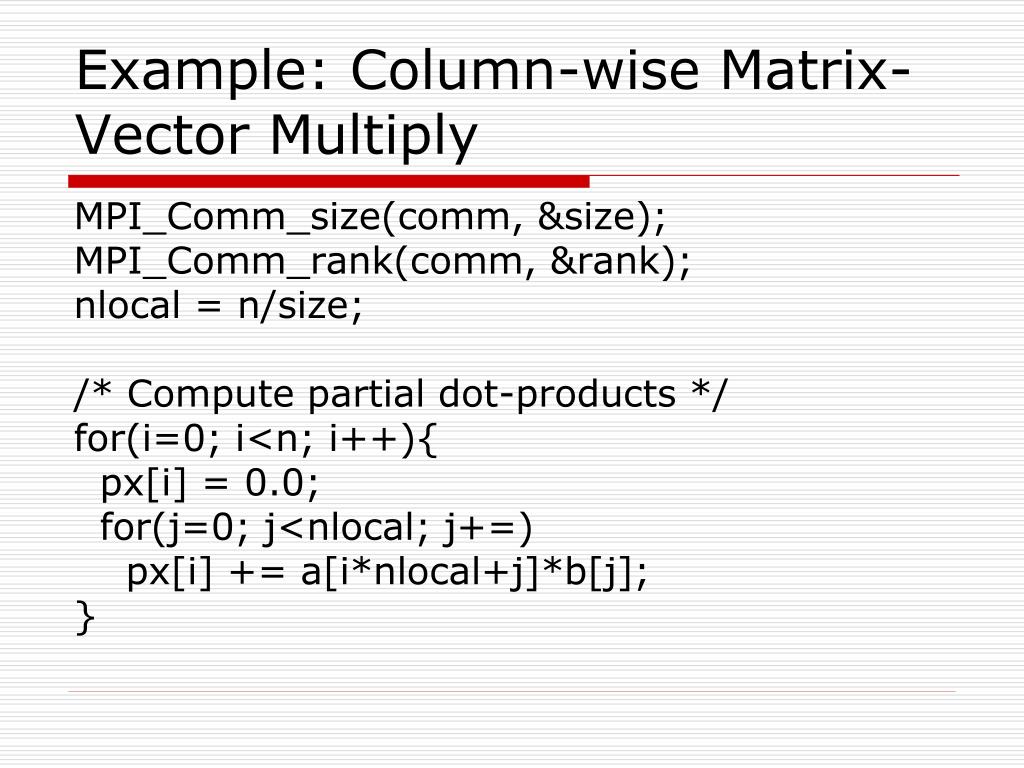 Example: Column-wise Matrix-Vector Multiply

MPI_Comm_size(comm, &size);
MPI_Comm_rank(comm, &rank);
nlocal = n/size;

/* Compute partial dot-products */
for(i=0; i<n; i++){
  px[i] = 0.0;
  for(j=0; j<nlocal; j+=)
    px[i] += a[i*nlocal+j]*b[j];
}